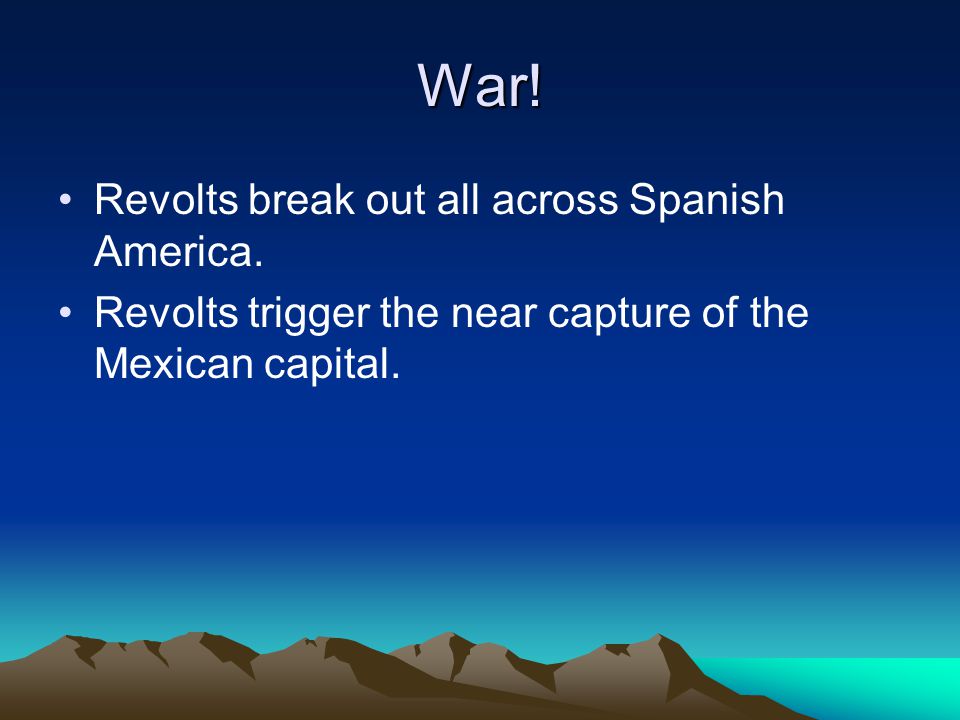 War!

• Revolts break out all across Spanish America.

• Revolts trigger the near capture of the Mexican capital.